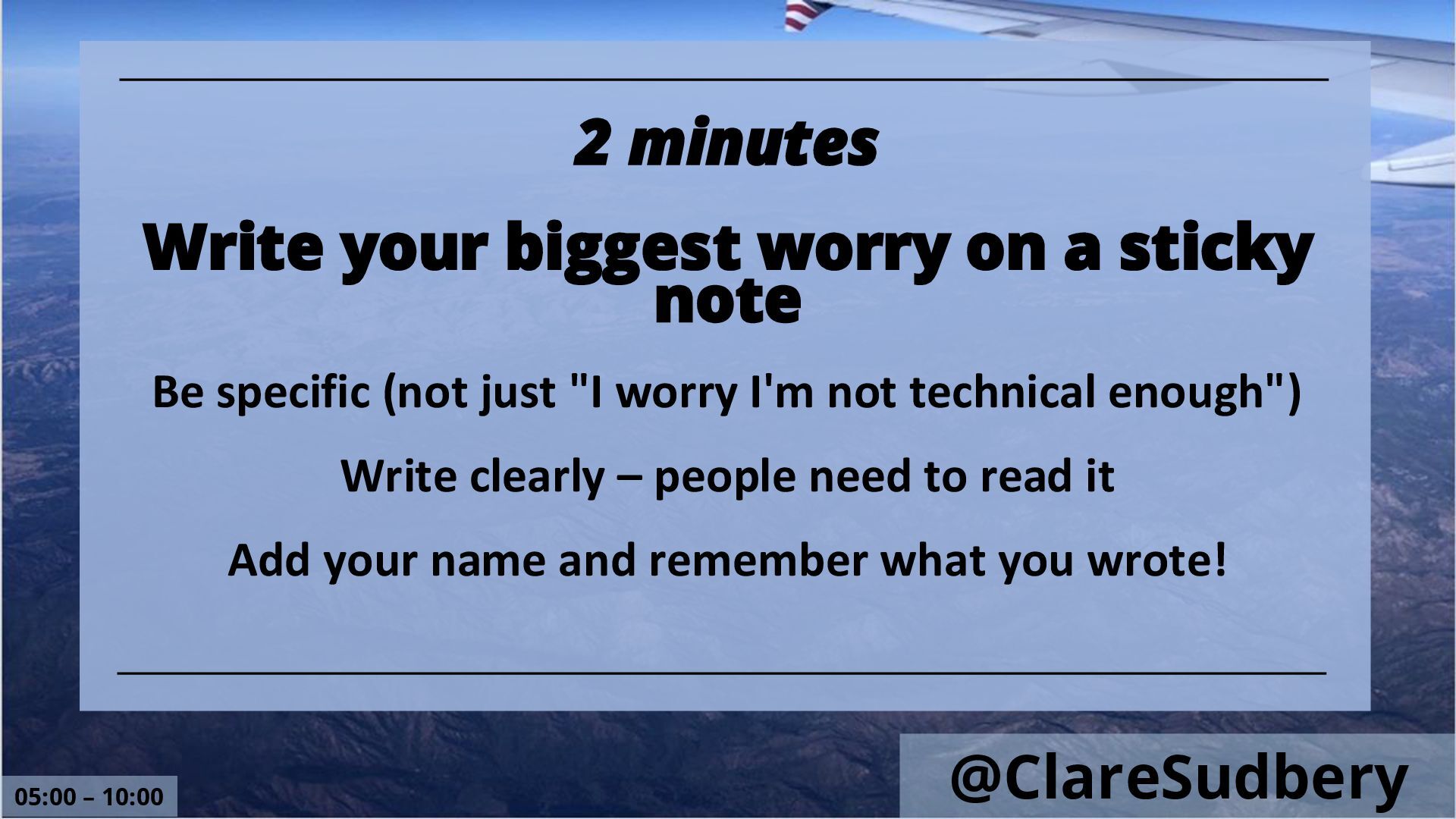 2 minutes

Write your biggest worry on a sticky note

Be specific (not just "I worry I'm not technical enough")

Write clearly – people need to read it

Add your name and remember what you wrote!

05:00 – 10:00

@ClareSudbery